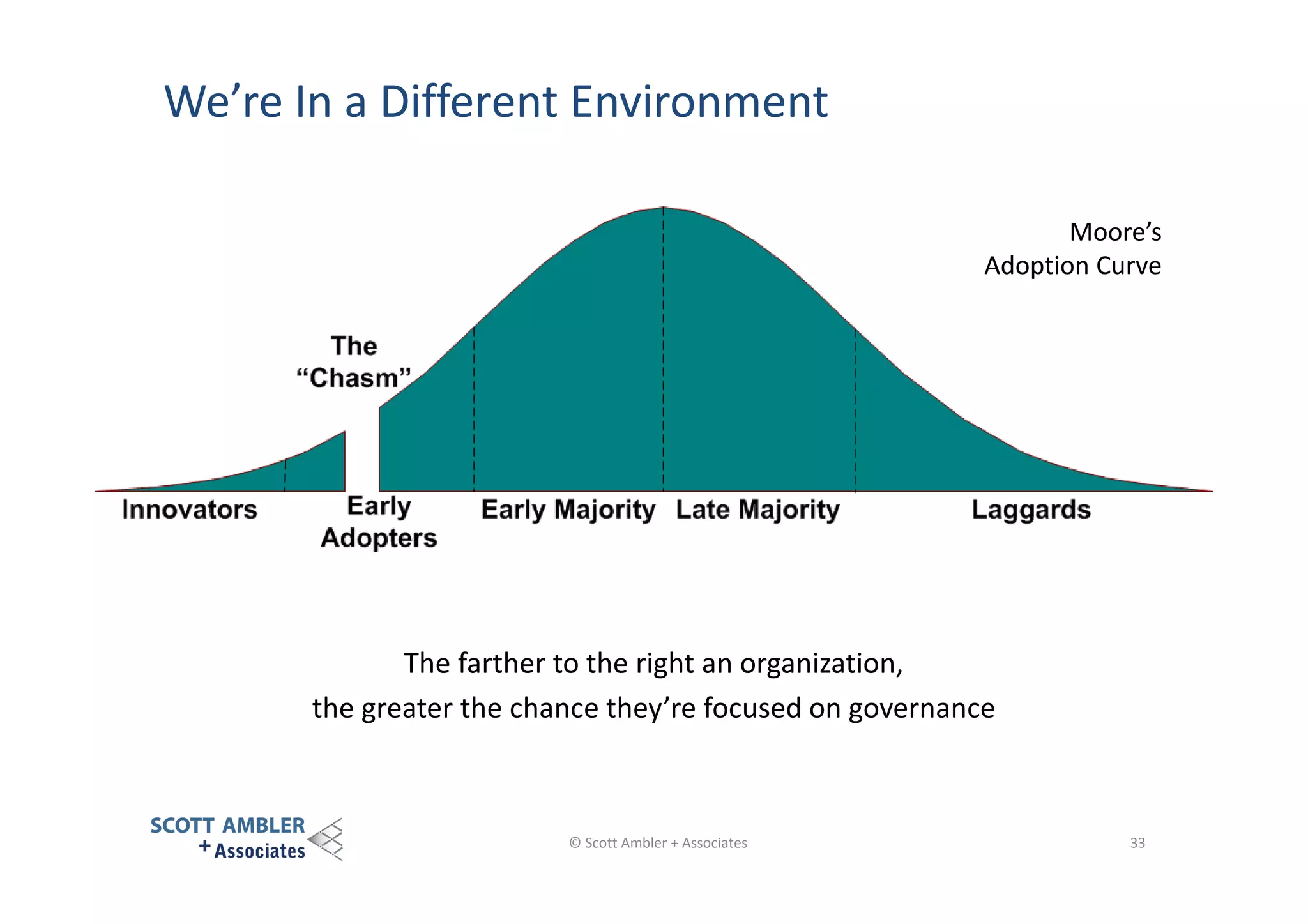 We’re In a Different Environment

Moore’s
Adoption Curve

The
“Chasm”

Innovators

Early
Adopters

Early Majority

Late Majority

Laggards

The farther to the right an organization,
the greater the chance they’re focused on governance

SCOTT AMBLER
+ Associates

© Scott Ambler + Associates

33